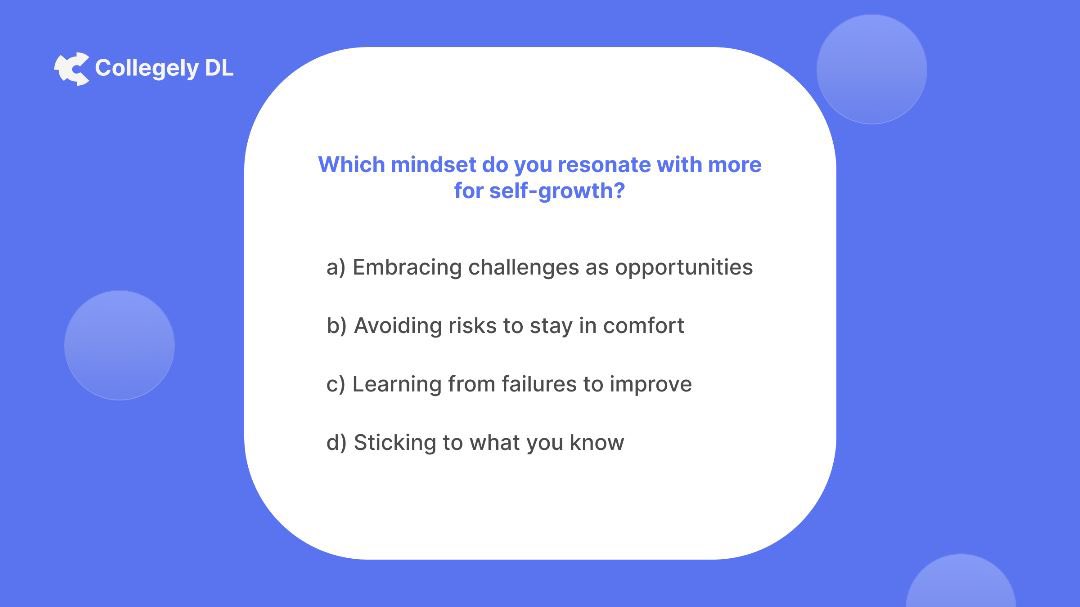 Collegely DL

Which mindset do you resonate with more for self-growth?

a) Embracing challenges as opportunities

b) Avoiding risks to stay in comfort

c) Learning from failures to improve

d) Sticking to what you know